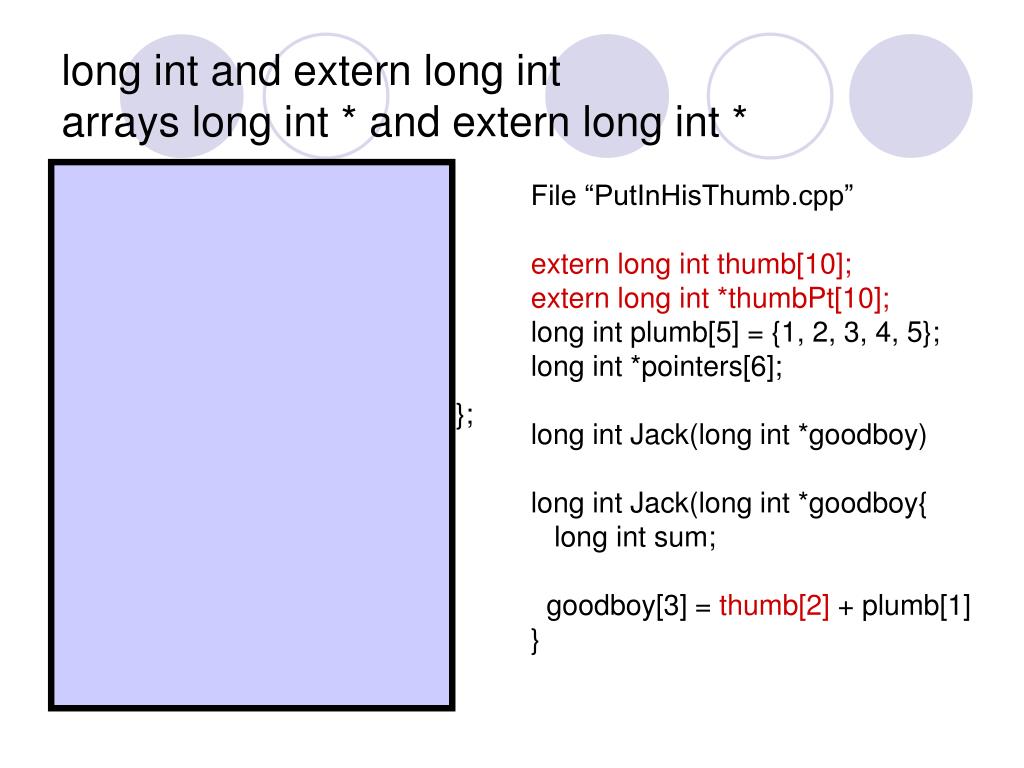 long int and extern long int
arrays long int * and extern long int *

};

File “PutInHisThumb.cpp”

extern long int thumb[10];
extern long int *thumbPt[10];
long int plumb[5] = {1, 2, 3, 4, 5};
long int *pointers[6];

long int Jack(long int *goodboy)

long int Jack(long int *goodboy{
long int sum;

goodboy[3] = thumb[2] + plumb[1]
}